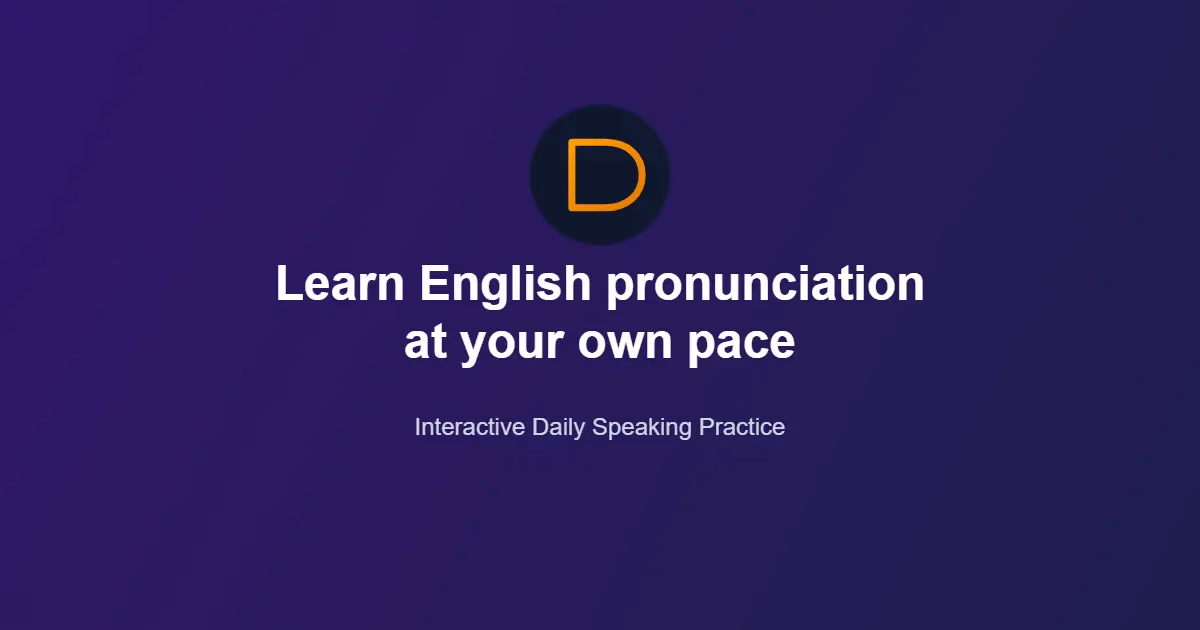 D

Learn English pronunciation at your own pace

Interactive Daily Speaking Practice